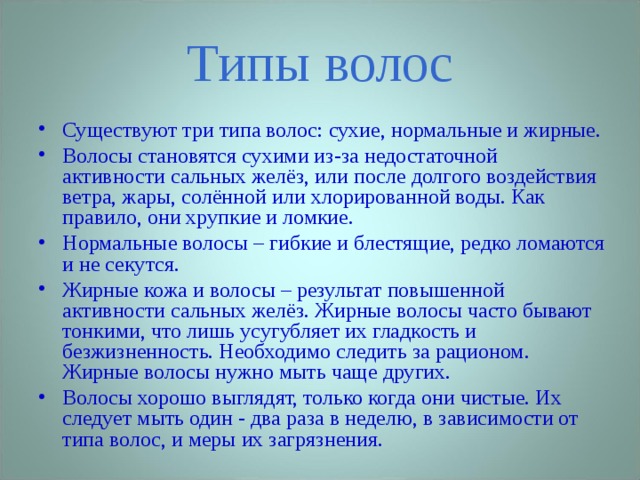 Типы волос

• Существуют три типа волос: сухие, нормальные и жирные.
• Волосы становятся сухими из-за недостаточной активности сальных желёз, или после долгого воздействия ветра, жары, солённой или хлорированной воды. Как правило, они хрупкие и ломкие.
• Нормальные волосы – гибкие и блестящие, редко ломаются и не секутся.
• Жирные кожа и волосы – результат повышенной активности сальных желёз. Жирные волосы часто бывают тонкими, что лишь усугубляет их гладкость и безжизненность. Необходимо следить за рационом. Жирные волосы нужно мыть чаще других.
• Волосы хорошо выглядят, только когда они чистые. Их следует мыть один - два раза в неделю, в зависимости от типа волос, и меры их загрязнения.